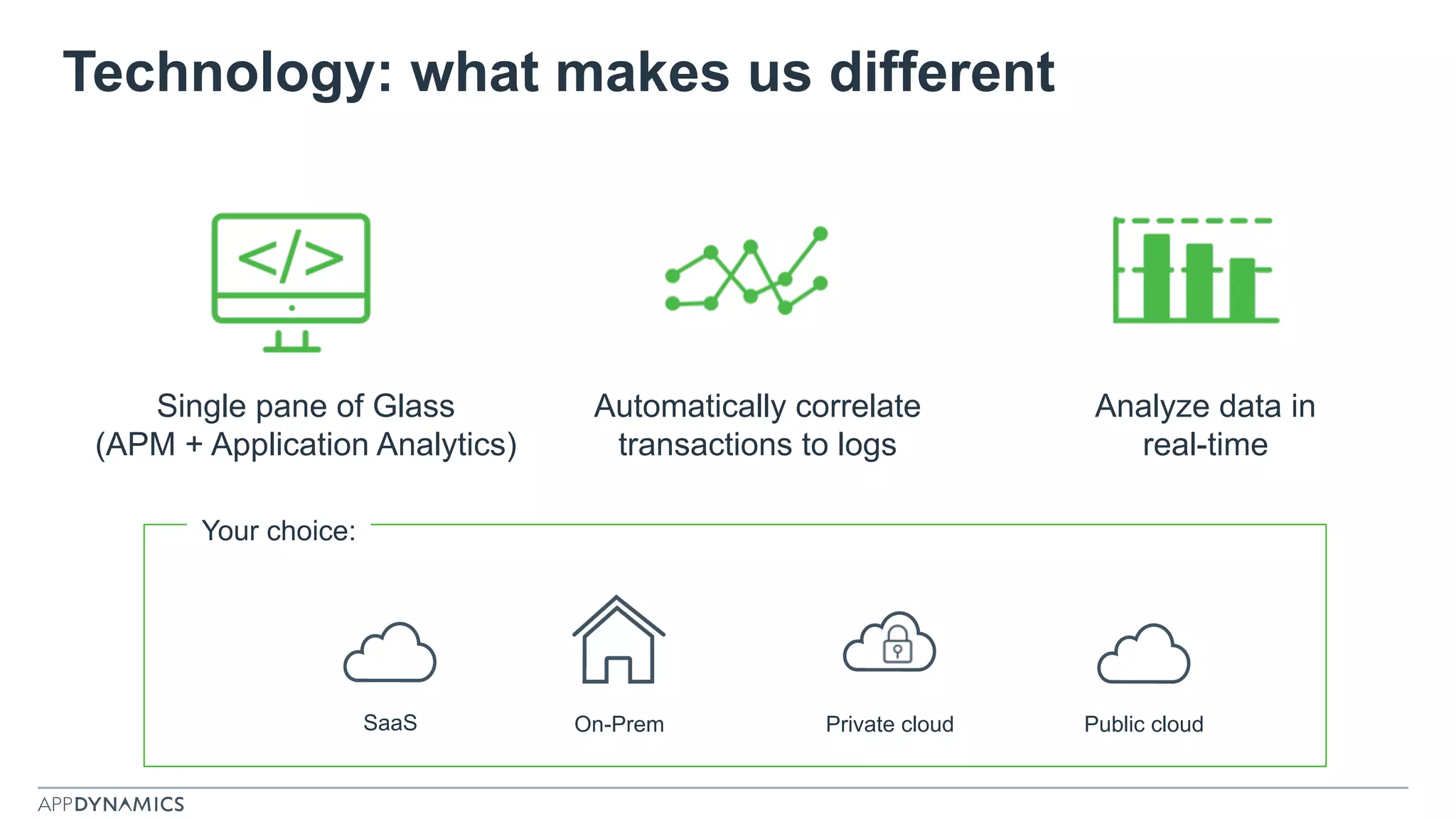 Technology: what makes us different

</>

Single pane of Glass (APM + Application Analytics)

Automatically correlate transactions to logs

Analyze data in real-time

Your choice:

SaaS

On-Prem

Private cloud

Public cloud

APPDYNAMICS